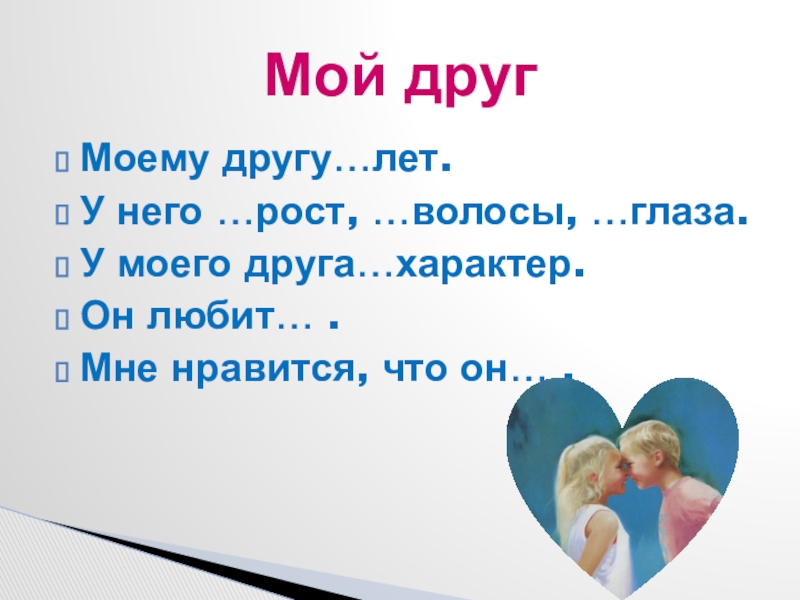 Мой друг

 Моему другу…лет.
 У него …рост, …волосы, …глаза.
 У моего друга…характер.
 Он любит… .
 Мне нравится, что он… .